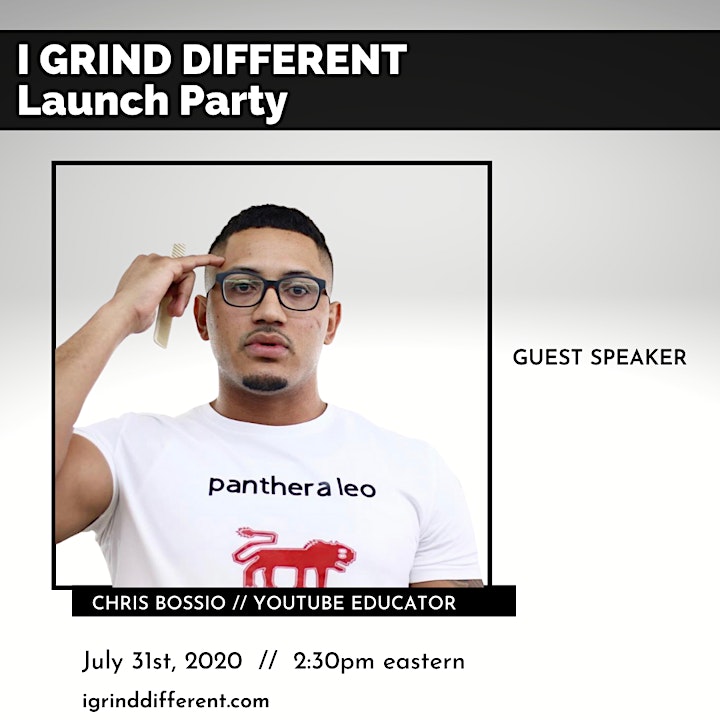 I GRIND DIFFERENT
Launch Party

panthera leo

GUEST SPEAKER

CHRIS BOSSIO // YOUTUBE EDUCATOR

July 31st, 2020 // 2:30pm eastern

igrinddifferent.com